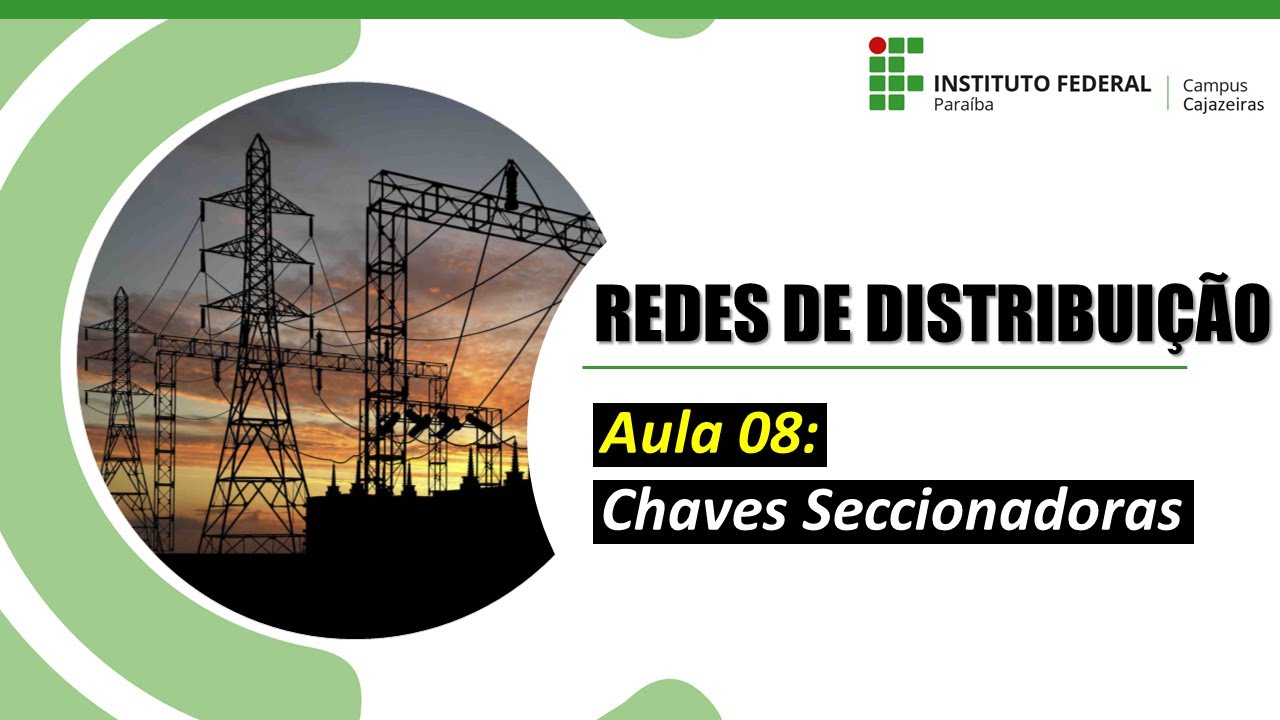 INSTITUTO FEDERAL
Paraíba
Campus
Cajazeiras

REDES DE DISTRIBUIÇÃO

Aula 08:

Chaves Seccionadoras